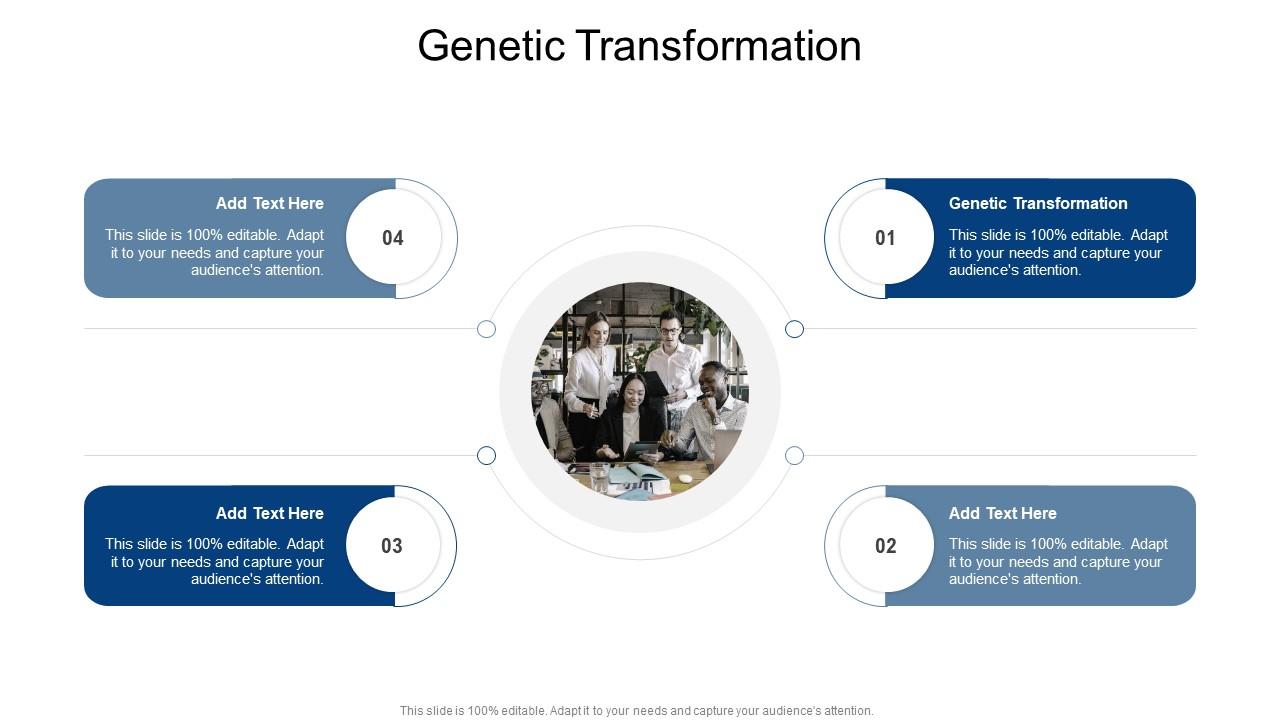 Genetic Transformation

Add Text Here

This slide is 100% editable. Adapt it to your needs and capture your audience's attention.

04

01

Genetic Transformation

This slide is 100% editable. Adapt it to your needs and capture your audience's attention.

Add Text Here

This slide is 100% editable. Adapt it to your needs and capture your audience's attention.

03

02

Add Text Here

This slide is 100% editable. Adapt it to your needs and capture your audience's attention.

This slide is 100% editable. Adapt it to your needs and capture your audience's attention.